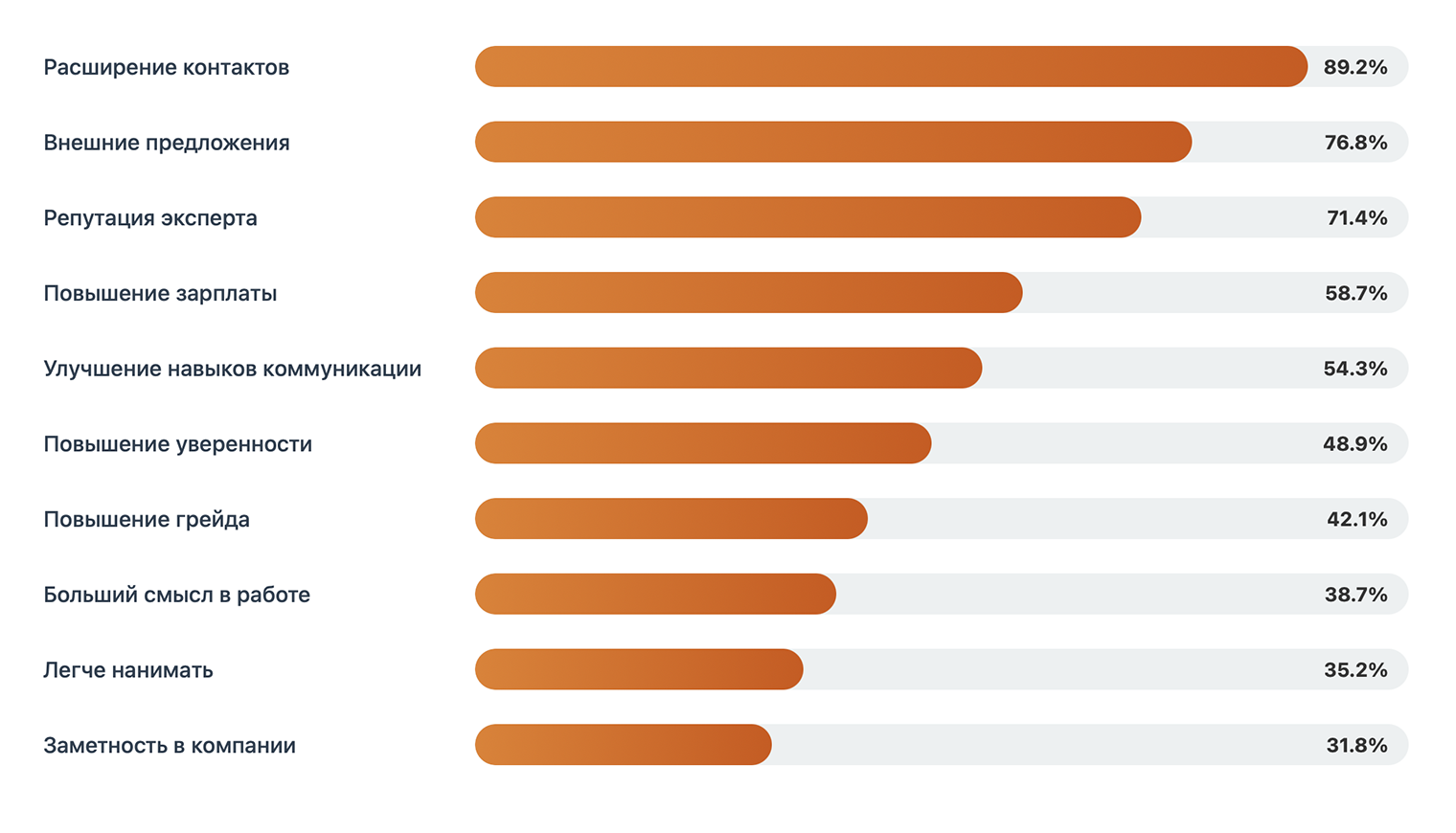 Расширение контактов 89.2%

Внешние предложения 76.8%

Репутация эксперта 71.4%

Повышение зарплаты 58.7%

Улучшение навыков коммуникации 54.3%

Повышение уверенности 48.9%

Повышение грейда 42.1%

Больший смысл в работе 38.7%

Легче нанимать 35.2%

Заметность в компании 31.8%